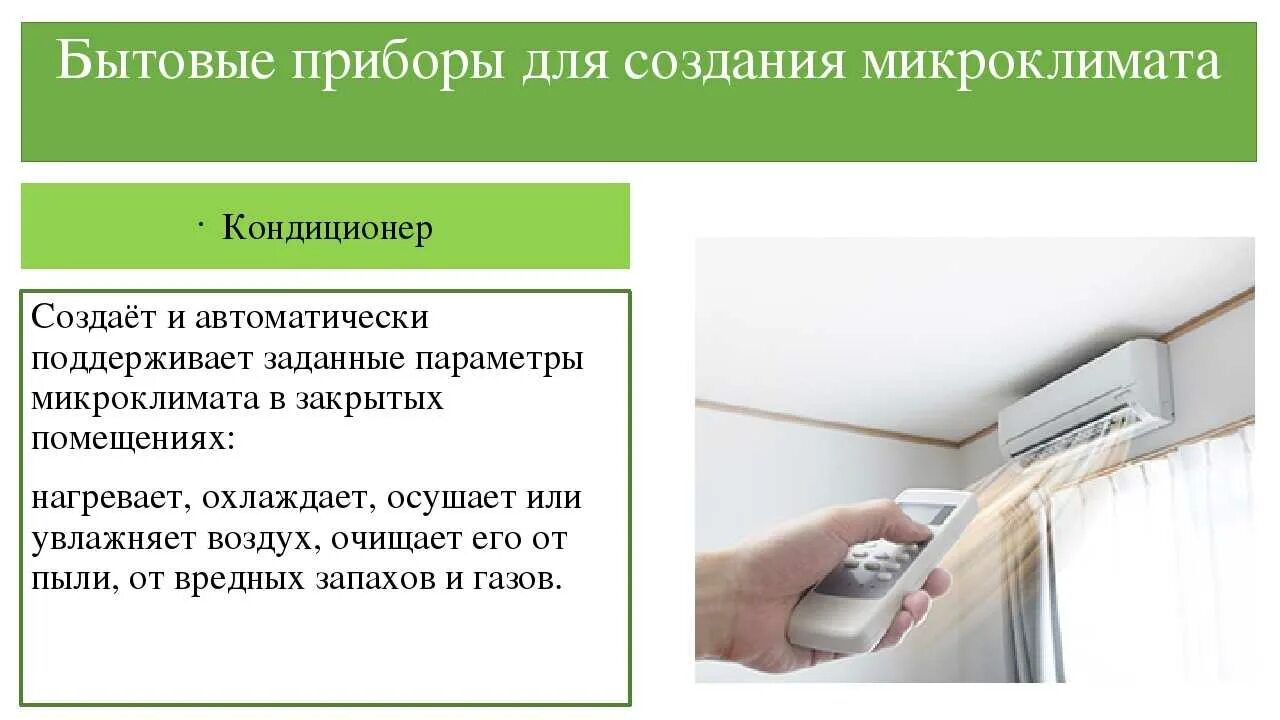 Бытовые приборы для создания микроклимата

· Кондиционер

Создаёт и автоматически поддерживает заданные параметры микроклимата в закрытых помещениях:

нагревает, охлаждает, осушает или увлажняет воздух, очищает его от пыли, от вредных запахов и газов.